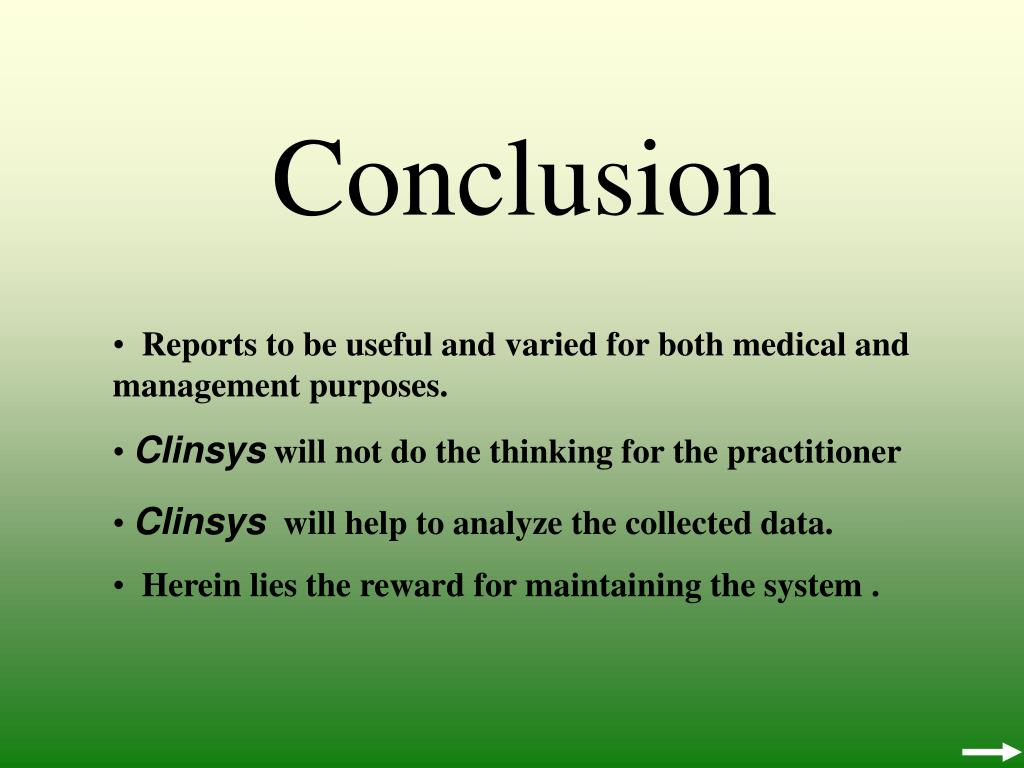 Conclusion

• Reports to be useful and varied for both medical and management purposes.

• Clinsys will not do the thinking for the practitioner

• Clinsys will help to analyze the collected data.

• Herein lies the reward for maintaining the system .